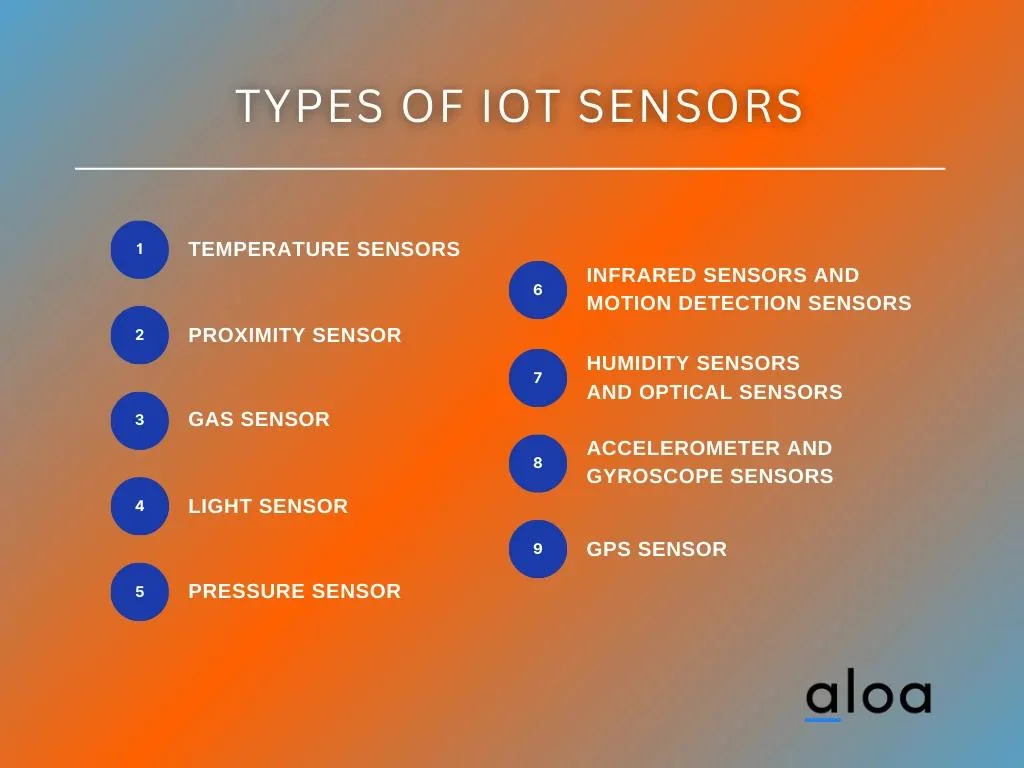 TYPES OF IOT SENSORS

1 TEMPERATURE SENSORS

2 PROXIMITY SENSOR

3 GAS SENSOR

4 LIGHT SENSOR

5 PRESSURE SENSOR

6 INFRARED SENSORS AND MOTION DETECTION SENSORS

7 HUMIDITY SENSORS AND OPTICAL SENSORS

8 ACCELEROMETER AND GYROSCOPE SENSORS

9 GPS SENSOR

aloa